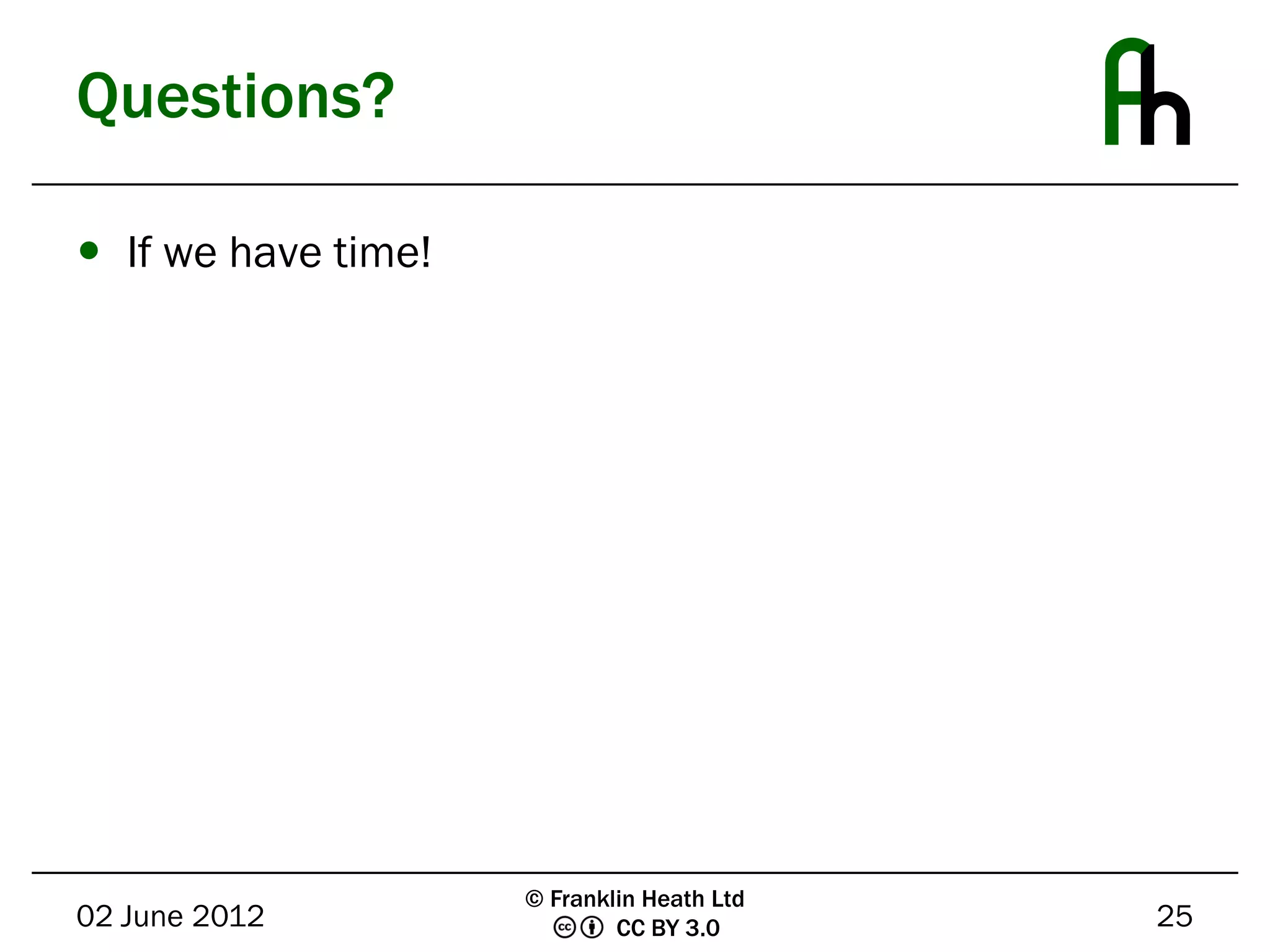 Questions?

Fh

• If we have time!

02 June 2012

© Franklin Heath Ltd
CC BY 3.0

25